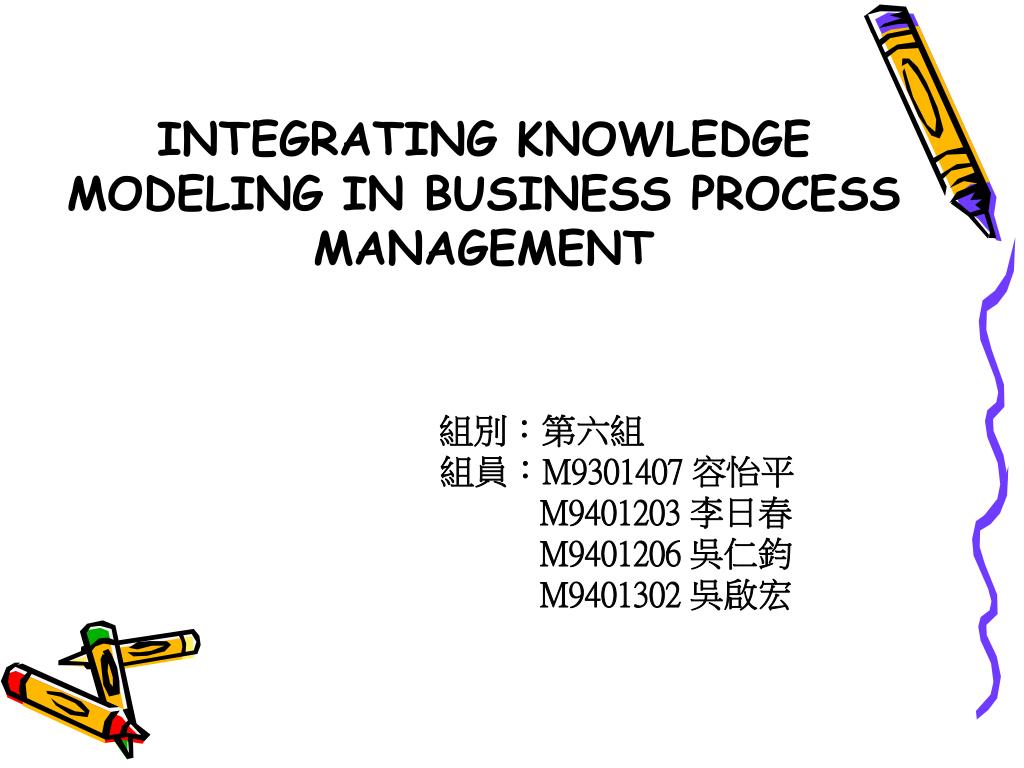 INTEGRATING KNOWLEDGE MODELING IN BUSINESS PROCESS MANAGEMENT

組別：第六組
組員：M9301407 容怡平
M9401203 李日春
M9401206 吳仁鈞
M9401302 吳啟宏